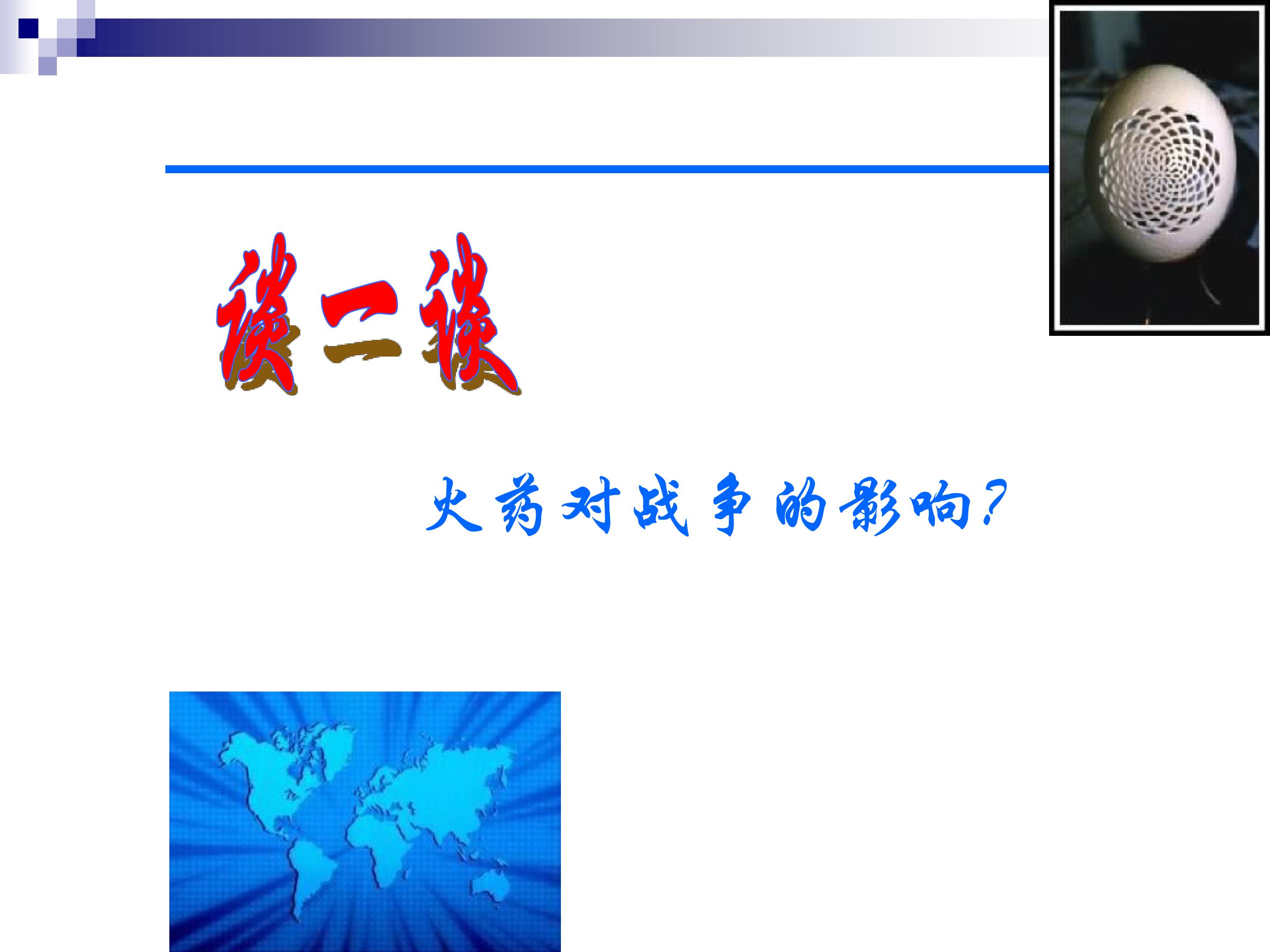 谈一谈

火药对战争的影响?